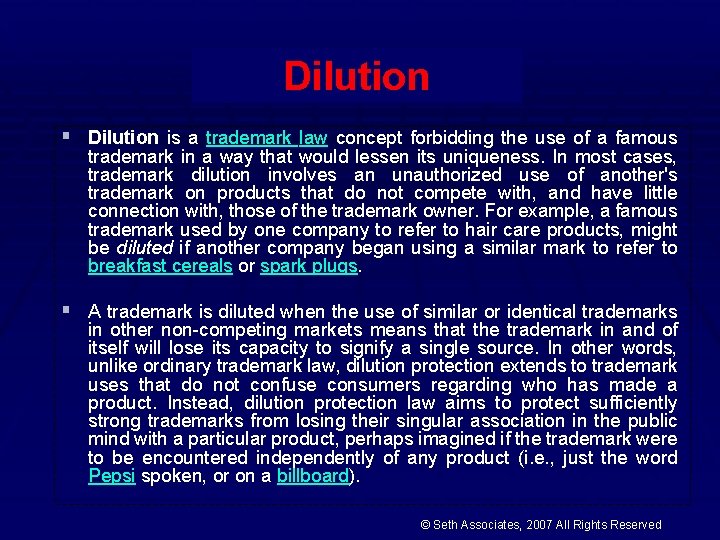 Dilution

▪ Dilution is a trademark law concept forbidding the use of a famous trademark in a way that would lessen its uniqueness. In most cases, trademark dilution involves an unauthorized use of another's trademark on products that do not compete with, and have little connection with, those of the trademark owner. For example, a famous trademark used by one company to refer to hair care products, might be diluted if another company began using a similar mark to refer to breakfast cereals or spark plugs.

▪ A trademark is diluted when the use of similar or identical trademarks in other non-competing markets means that the trademark in and of itself will lose its capacity to signify a single source. In other words, unlike ordinary trademark law, dilution protection extends to trademark uses that do not confuse consumers regarding who has made a product. Instead, dilution protection law aims to protect sufficiently strong trademarks from losing their singular association in the public mind with a particular product, perhaps imagined if the trademark were to be encountered independently of any product (i.e., just the word Pepsi spoken, or on a billboard).

© Seth Associates, 2007 All Rights Reserved